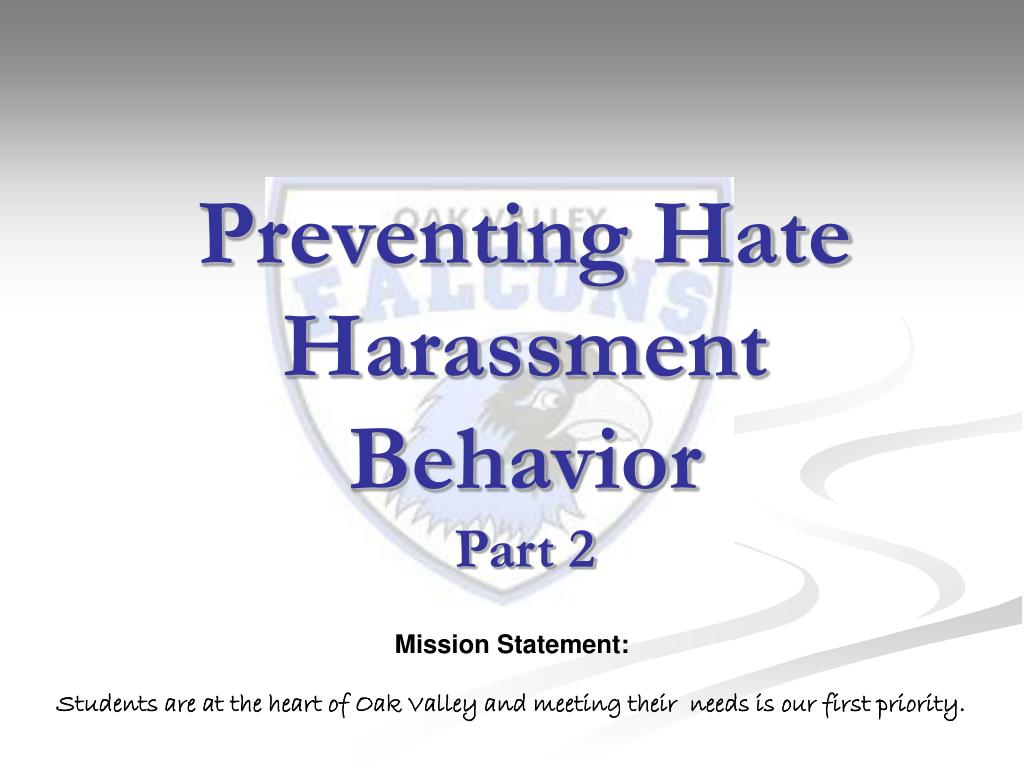 OAK VALLEY
FALCONS

Preventing Hate Harassment Behavior
Part 2

Mission Statement:

Students are at the heart of Oak Valley and meeting their needs is our first priority.